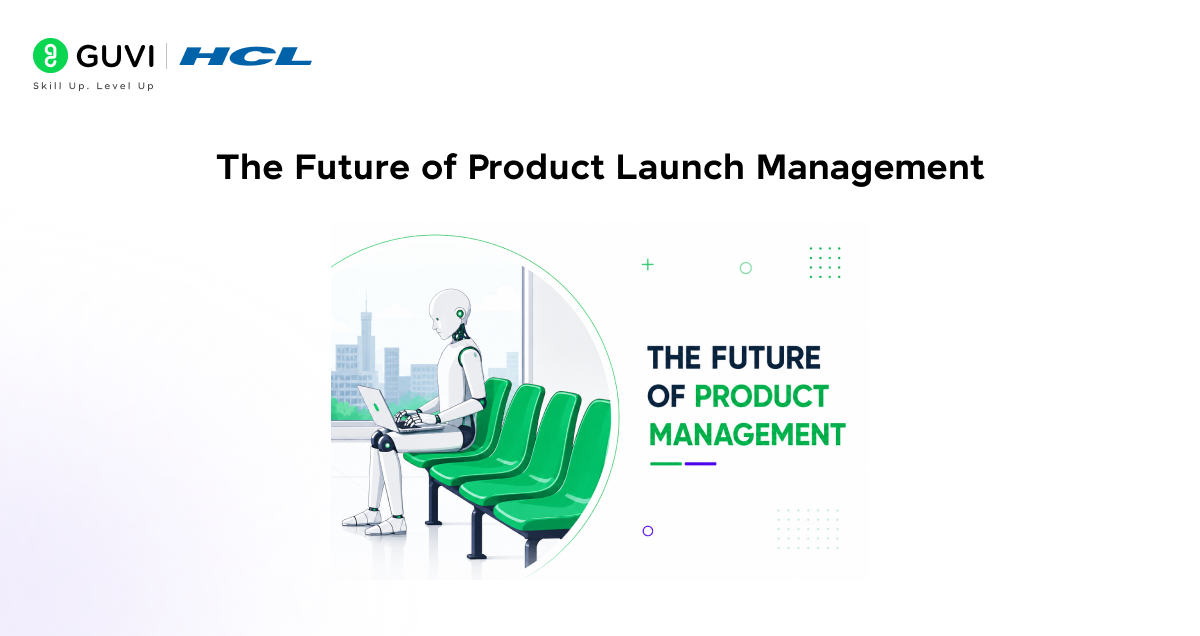 GUVI | HCL
Skill Up. Level Up

The Future of Product Launch Management

THE FUTURE OF PRODUCT MANAGEMENT